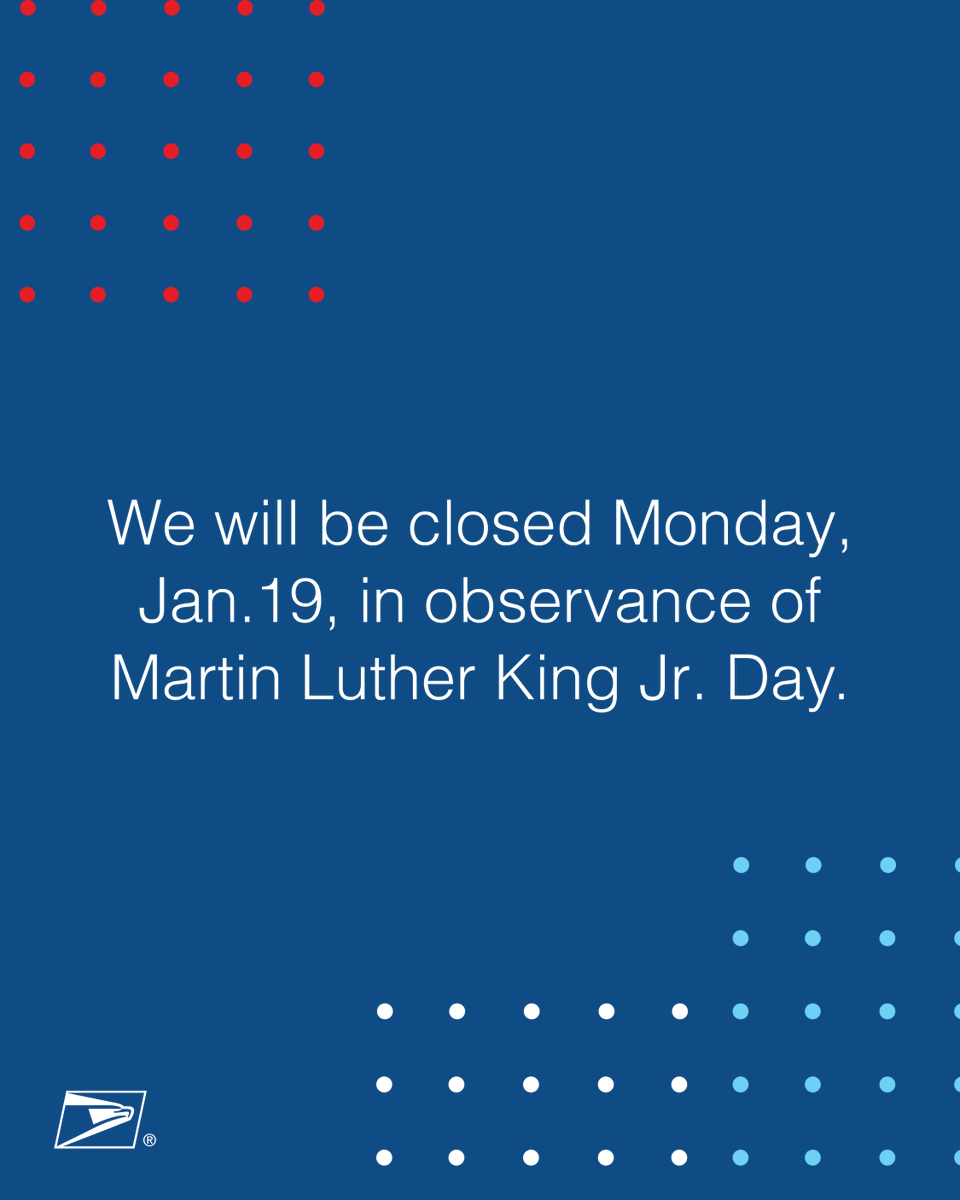 We will be closed Monday, Jan.19, in observance of Martin Luther King Jr. Day.

®